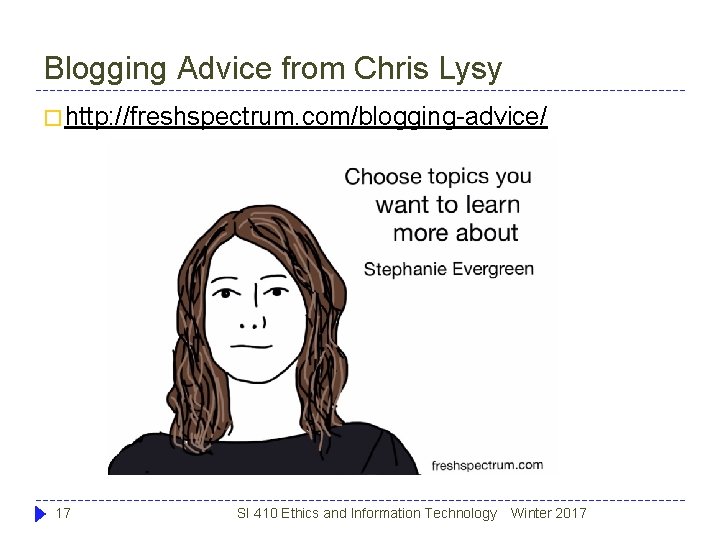 Blogging Advice from Chris Lysy

http://freshspectrum.com/blogging-advice/

Choose topics you want to learn more about

Stephanie Evergreen

freshspectrum.com

17 SI 410 Ethics and Information Technology Winter 2017